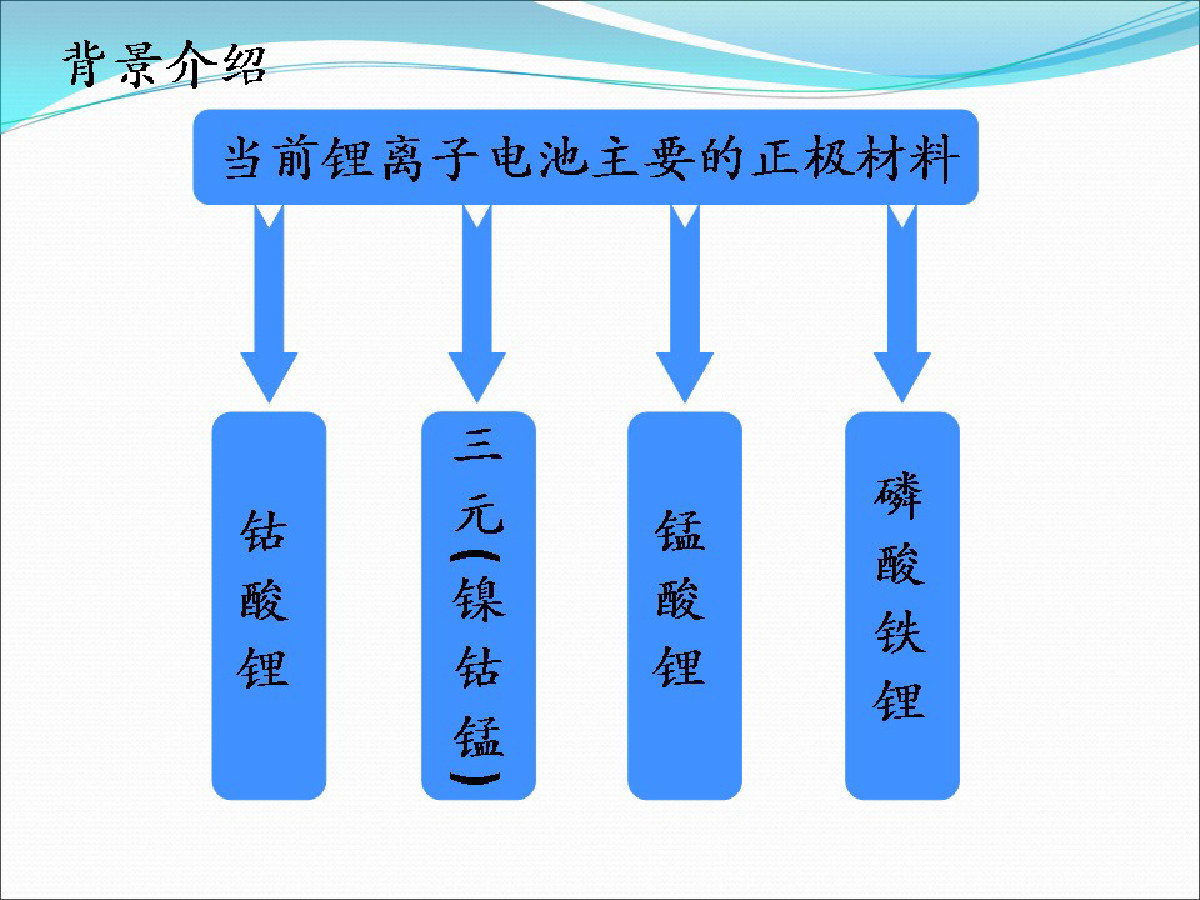 背景介绍

当前锂离子电池主要的正极材料

钴酸锂

三元（镍钴锰）

锰酸锂

磷酸铁锂